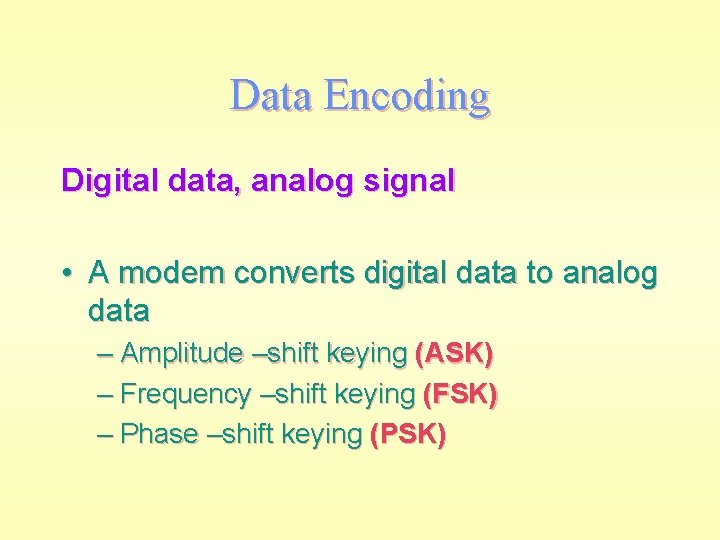 Data Encoding

Digital data, analog signal

• A modem converts digital data to analog data

– Amplitude –shift keying (ASK)
– Frequency –shift keying (FSK)
– Phase –shift keying (PSK)